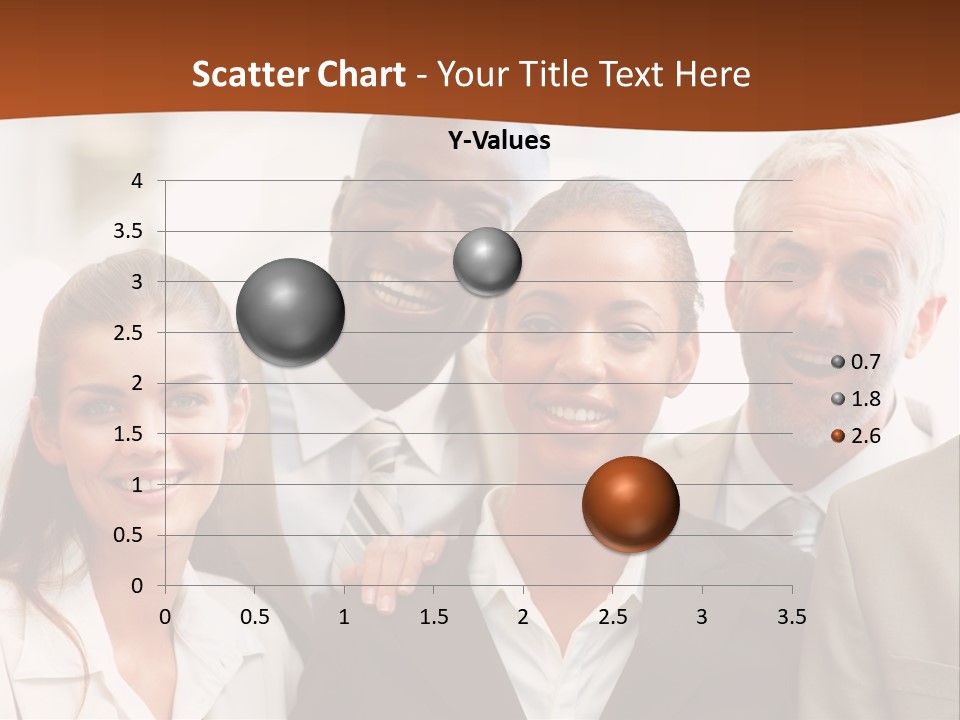 Scatter Chart - Your Title Text Here

Y-Values

4
3.5
3
2.5
2
1.5
1
0.5
0

0 0.5 1 1.5 2 2.5 3 3.5

0.7
1.8
2.6